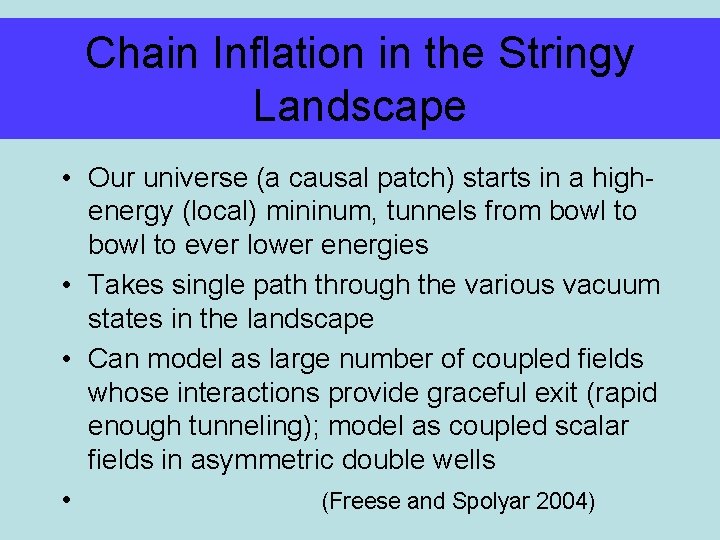 Chain Inflation in the Stringy Landscape

• Our universe (a causal patch) starts in a high-energy (local) mininum, tunnels from bowl to bowl to ever lower energies

• Takes single path through the various vacuum states in the landscape

• Can model as large number of coupled fields whose interactions provide graceful exit (rapid enough tunneling); model as coupled scalar fields in asymmetric double wells

• (Freese and Spolyar 2004)